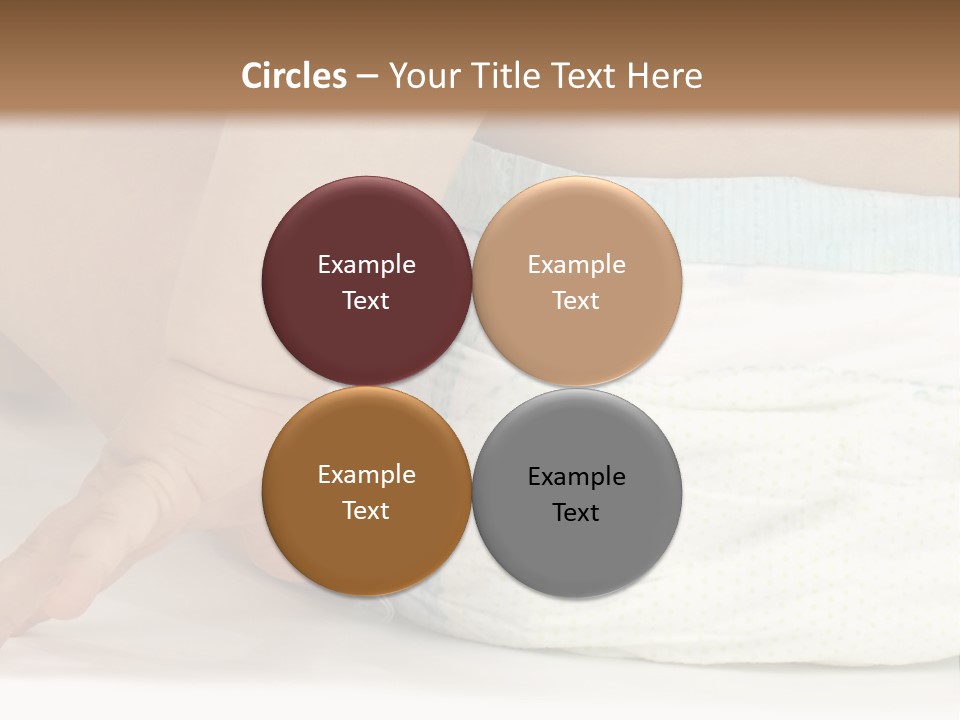 Circles – Your Title Text Here

Example Text

Example Text

Example Text

Example Text